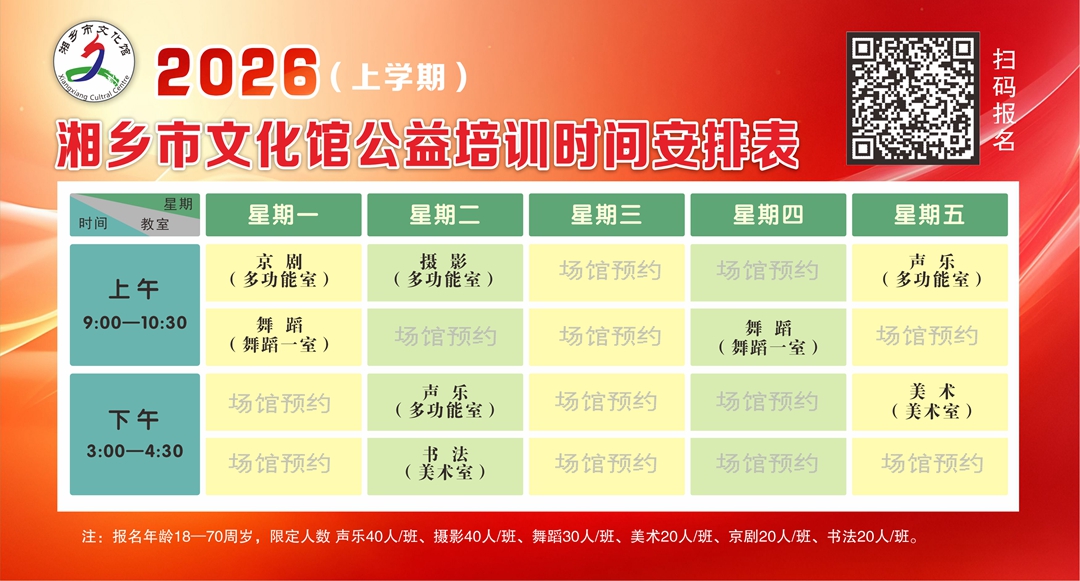 湘乡市文化馆
Xiangxiang Cultral Centre

2026（上学期）

湘乡市文化馆公益培训时间安排表

扫码报名

| 星期 时间 教室 | 星期一 | 星期二 | 星期三 | 星期四 | 星期五 |
|---|---|---|---|---|---|
| 上午 9:00—10:30 | 京剧（多功能室） | 摄影（多功能室） | 场馆预约 | 场馆预约 | 声乐（多功能室） |
| | 舞蹈（舞蹈一室） | 场馆预约 | 场馆预约 | 舞蹈（舞蹈一室） | 场馆预约 |
| 下午 3:00—4:30 | 场馆预约 | 声乐（多功能室） | 场馆预约 | 场馆预约 | 美术（美术室） |
| | 场馆预约 | 书法（美术室） | 场馆预约 | 场馆预约 | 场馆预约 |

注：报名年龄18—70周岁，限定人数 声乐40人/班、摄影40人/班、舞蹈30人/班、美术20人/班、京剧20人/班、书法20人/班。